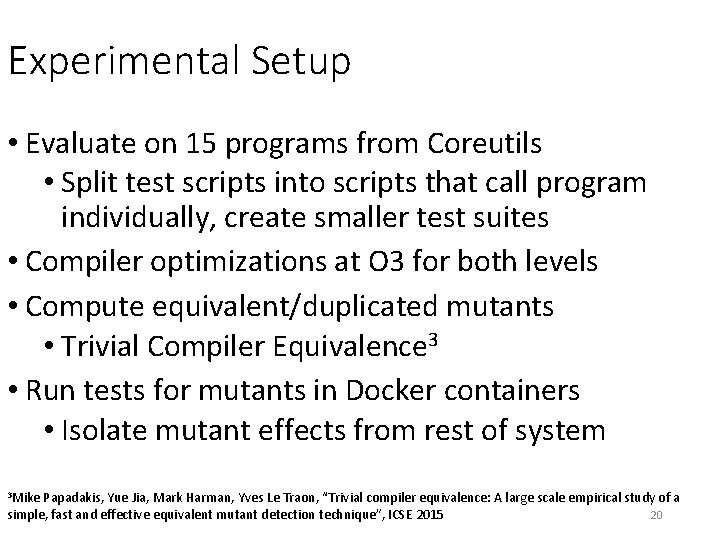 Experimental Setup

• Evaluate on 15 programs from Coreutils
  • Split test scripts into scripts that call program individually, create smaller test suites
• Compiler optimizations at O3 for both levels
• Compute equivalent/duplicated mutants
  • Trivial Compiler Equivalence$^3$
• Run tests for mutants in Docker containers
  • Isolate mutant effects from rest of system

$^3$Mike Papadakis, Yue Jia, Mark Harman, Yves Le Traon, "Trivial compiler equivalence: A large scale empirical study of a simple, fast and effective equivalent mutant detection technique", ICSE 2015

20